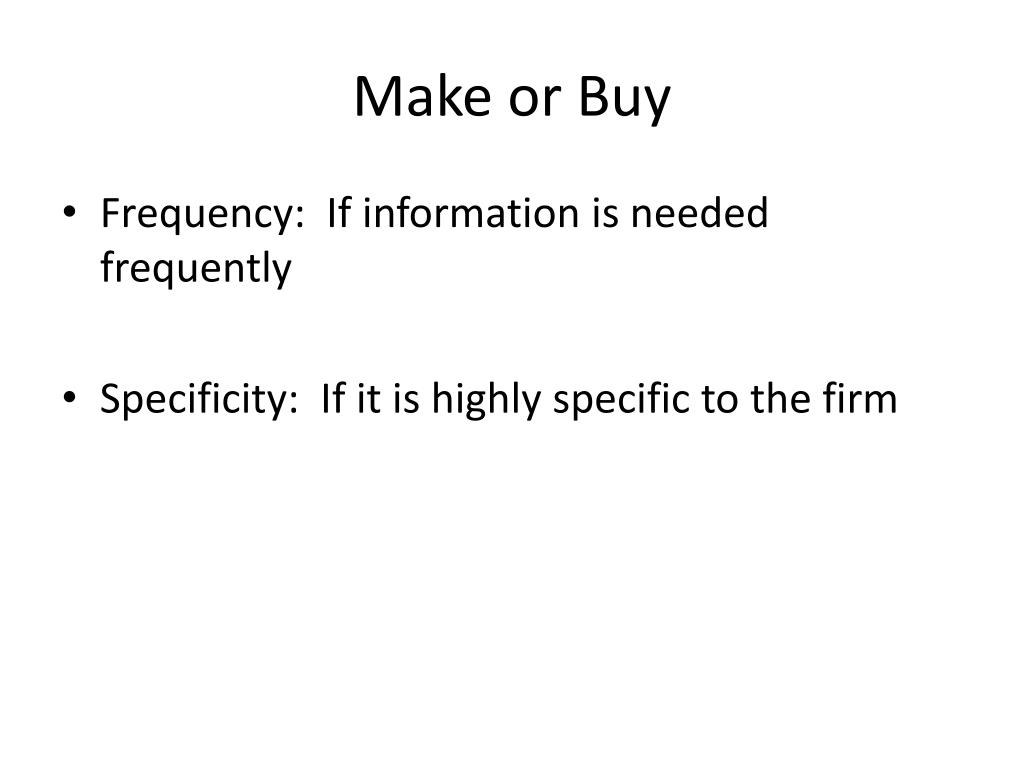 Make or Buy

• Frequency:  If information is needed frequently

• Specificity:  If it is highly specific to the firm